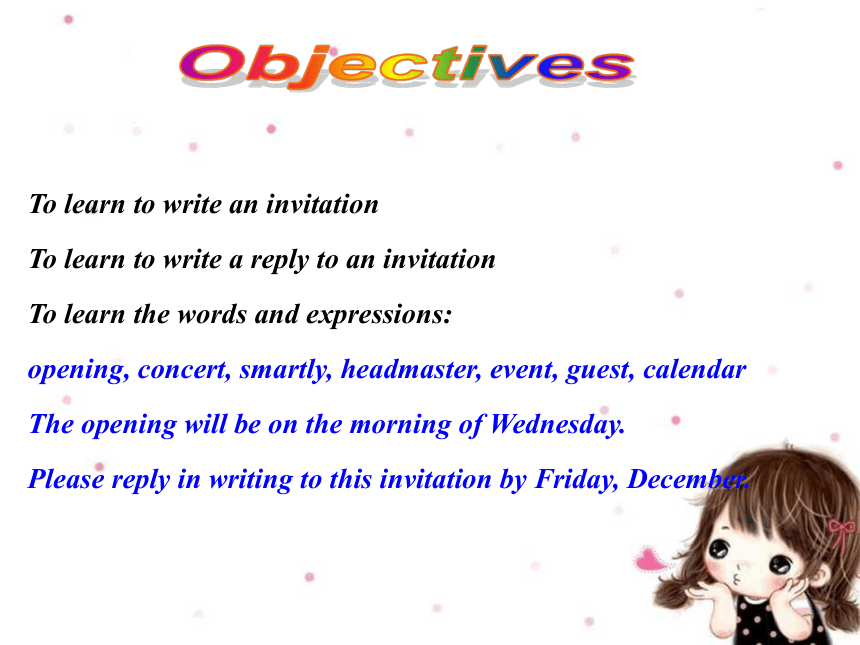 Objectives

To learn to write an invitation

To learn to write a reply to an invitation

To learn the words and expressions:

opening, concert, smartly, headmaster, event, guest, calendar

The opening will be on the morning of Wednesday.

Please reply in writing to this invitation by Friday, December.